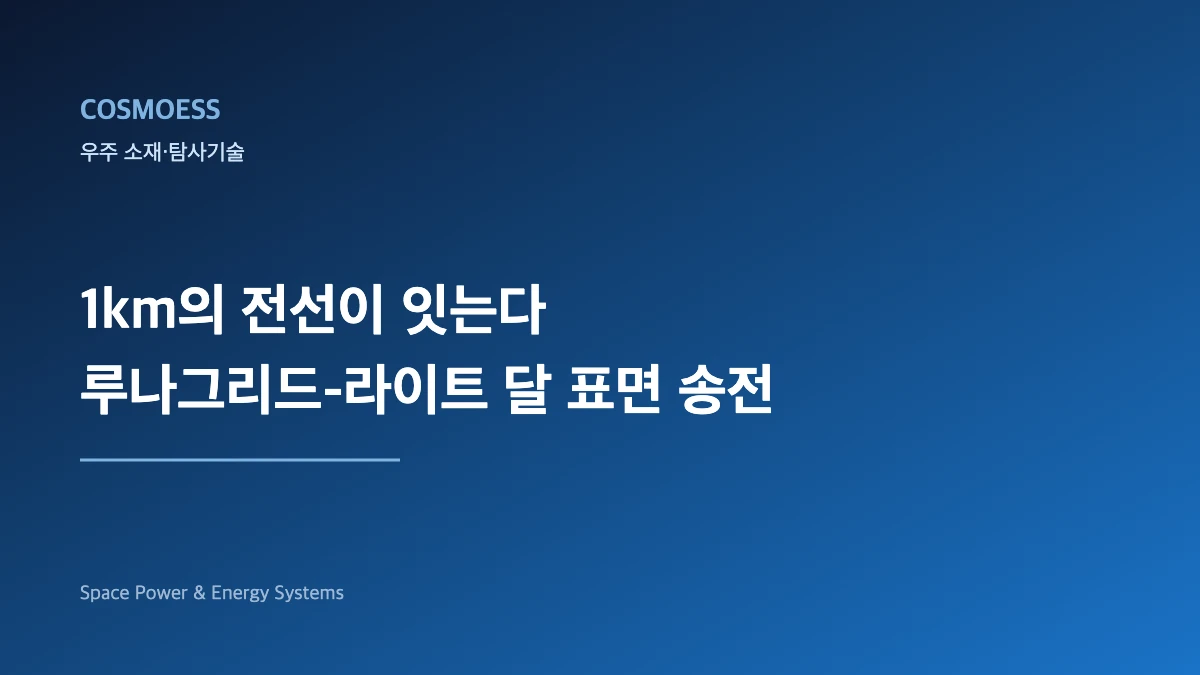 COSMOESS

우주 소재·탐사기술

1km의 전선이 잇는다
루나그리드-라이트 달 표면 송전

Space Power & Energy Systems